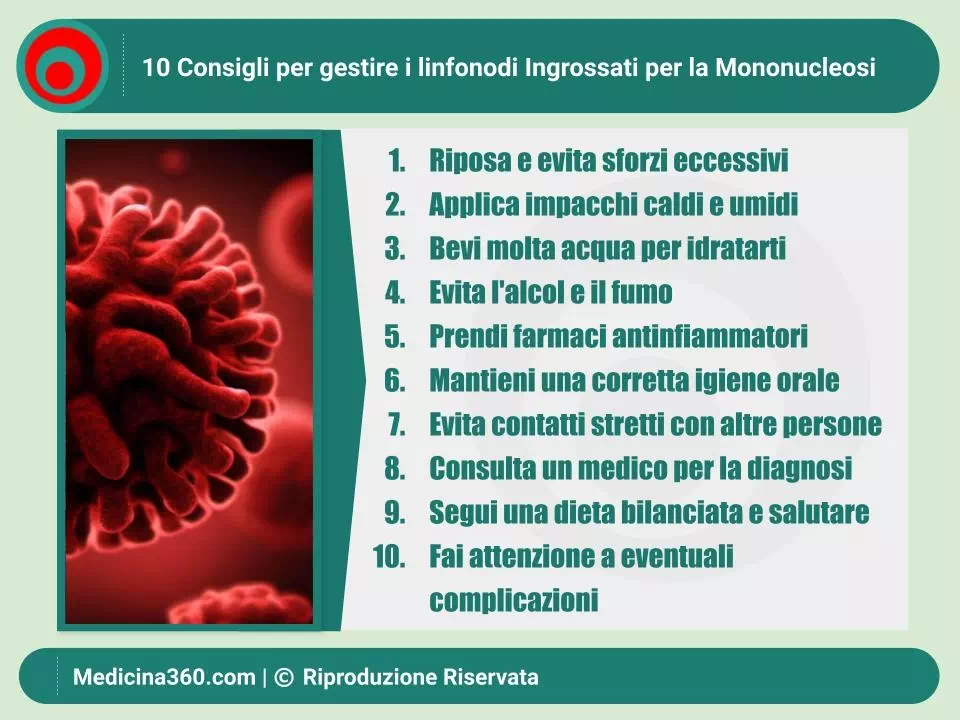 10 Consigli per gestire i linfonodi Ingrossati per la Mononucleosi

1. Riposa e evita sforzi eccessivi
2. Applica impacchi caldi e umidi
3. Bevi molta acqua per idratarti
4. Evita l'alcol e il fumo
5. Prendi farmaci antinfiammatori
6. Mantieni una corretta igiene orale
7. Evita contatti stretti con altre persone
8. Consulta un medico per la diagnosi
9. Segui una dieta bilanciata e salutare
10. Fai attenzione a eventuali complicazioni

Medicina360.com | © Riproduzione Riservata